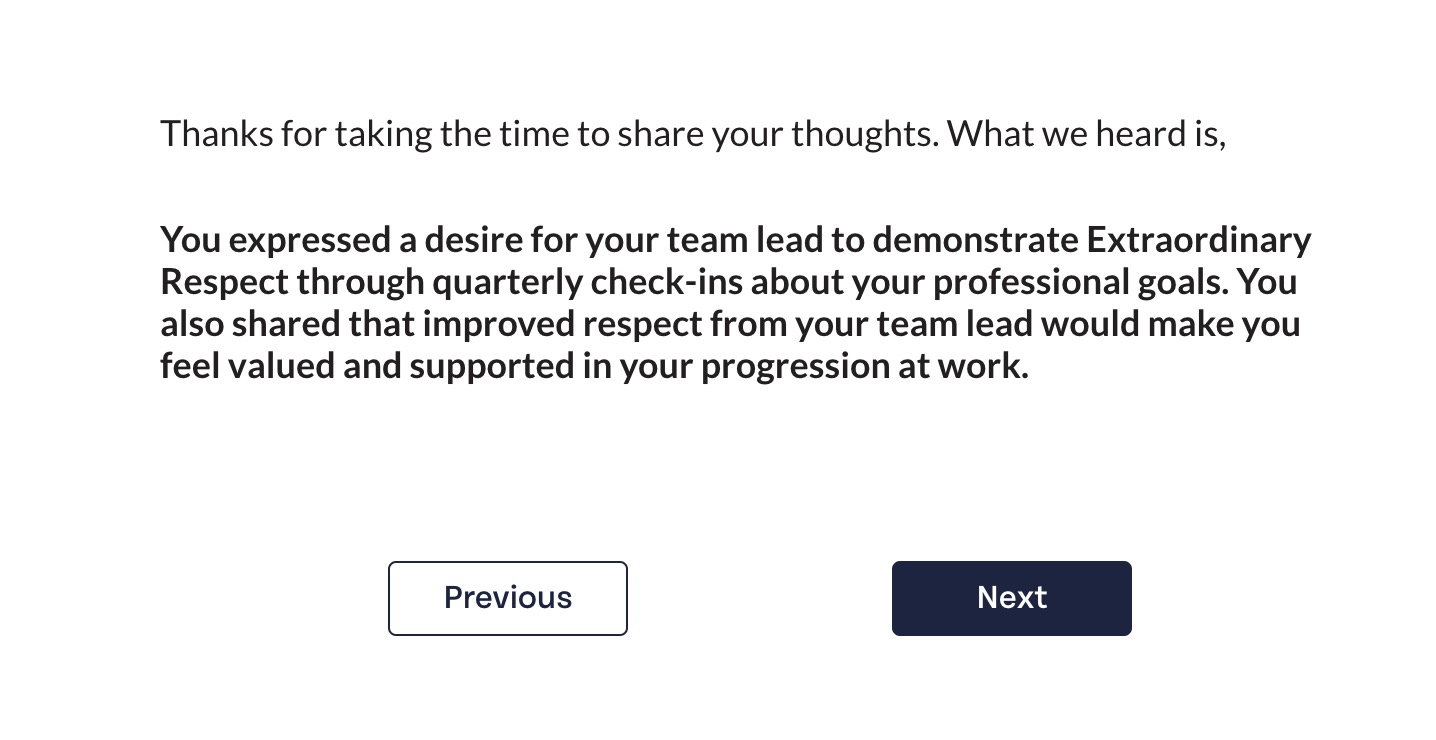 Thanks for taking the time to share your thoughts. What we heard is,

You expressed a desire for your team lead to demonstrate Extraordinary Respect through quarterly check-ins about your professional goals. You also shared that improved respect from your team lead would make you feel valued and supported in your progression at work.

Previous

Next